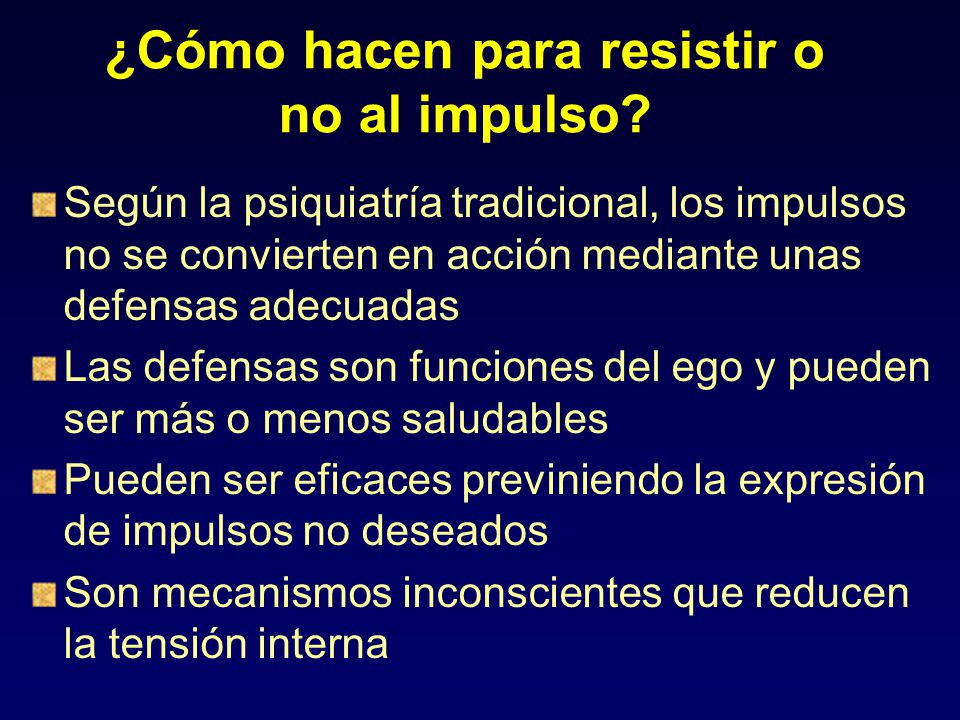 ¿Cómo hacen para resistir o no al impulso?

Según la psiquiatría tradicional, los impulsos no se convierten en acción mediante unas defensas adecuadas

Las defensas son funciones del ego y pueden ser más o menos saludables

Pueden ser eficaces previniendo la expresión de impulsos no deseados

Son mecanismos inconscientes que reducen la tensión interna